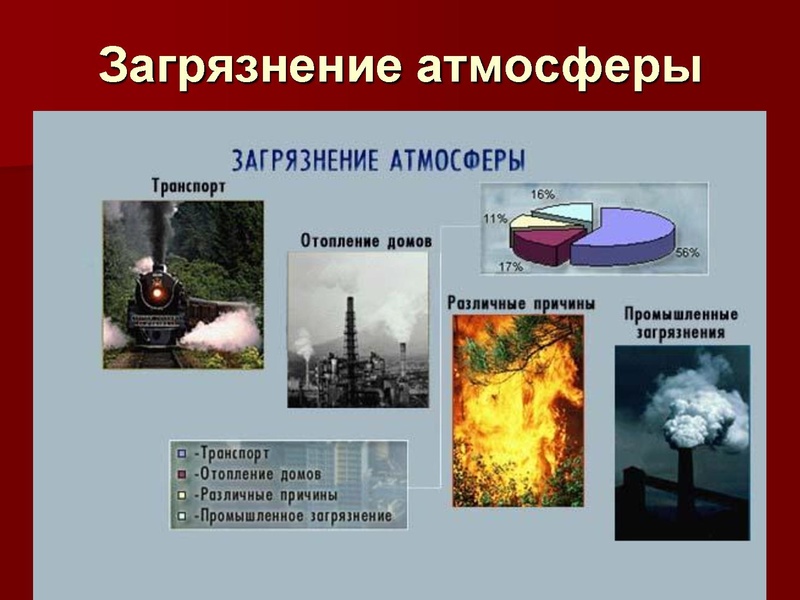 Загрязнение атмосферы

ЗАГРЯЗНЕНИЕ АТМОСФЕРЫ

Транспорт

Отопление домов

16%
11%
17%
56%

Различные причины

Промышленные загрязнения

-Транспорт
-Отопление домов
-Различные причины
-Промышленное загрязнение